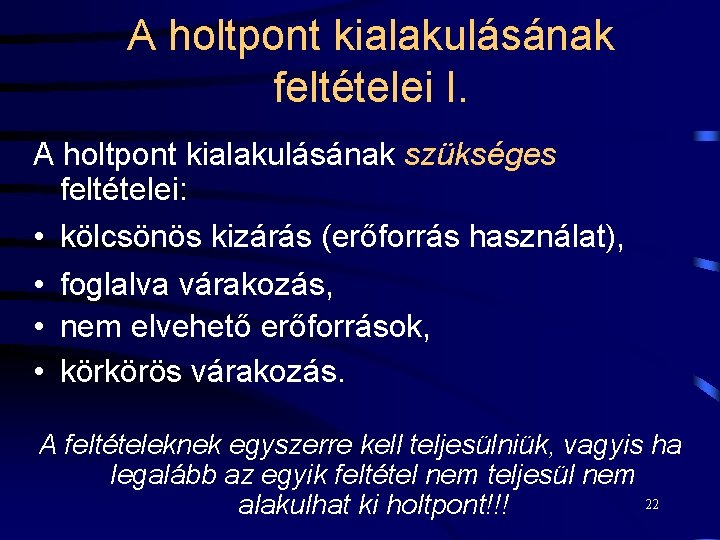 A holtpont kialakulásának feltételei I.

A holtpont kialakulásának szükséges feltételei:

• kölcsönös kizárás (erőforrás használat),
• foglalva várakozás,
• nem elvehető erőforrások,
• körkörös várakozás.

A feltételeknek egyszerre kell teljesülniük, vagyis ha legalább az egyik feltétel nem teljesül nem alakulhat ki holtpont!!!

22